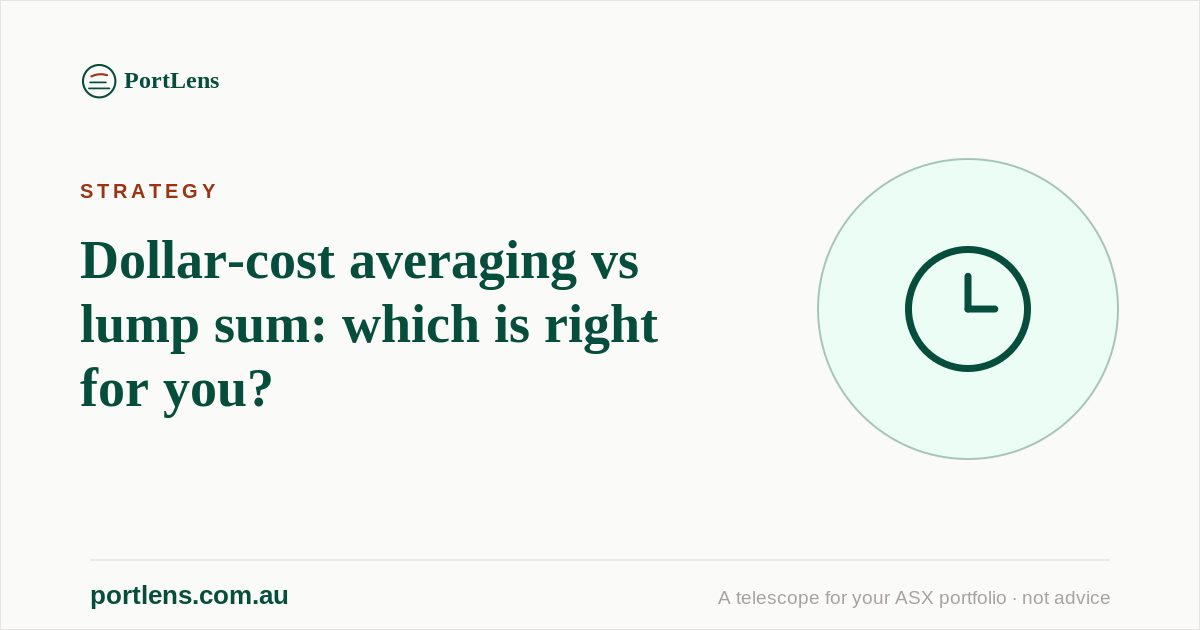 PortLens

STRATEGY

Dollar-cost averaging vs lump sum: which is right for you?

portlens.com.au

A telescope for your ASX portfolio · not advice